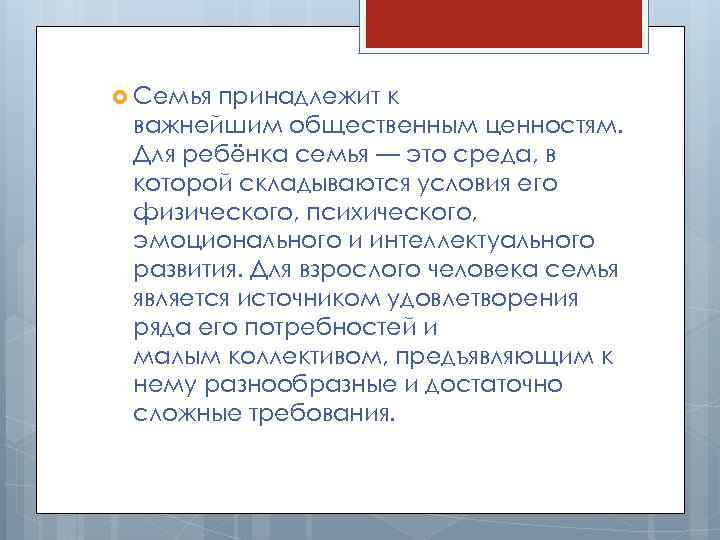 Семья принадлежит к важнейшим общественным ценностям. Для ребёнка семья — это среда, в которой складываются условия его физического, психического, эмоционального и интеллектуального развития. Для взрослого человека семья является источником удовлетворения ряда его потребностей и малым коллективом, предъявляющим к нему разнообразные и достаточно сложные требования.